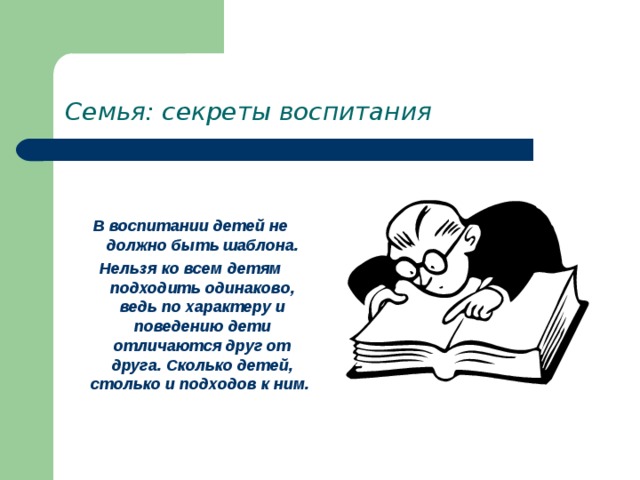 Семья: секреты воспитания

В воспитании детей не должно быть шаблона.

Нельзя ко всем детям подходить одинаково, ведь по характеру и поведению дети отличаются друг от друга. Сколько детей, столько и подходов к ним.